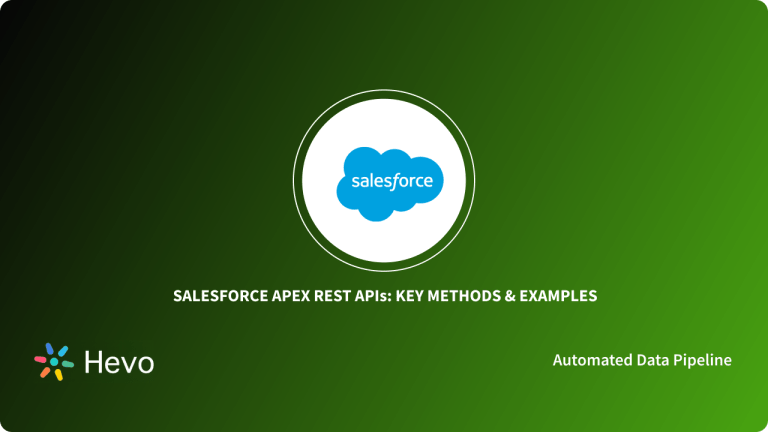 salesforce

SALESFORCE APEX REST APIs: KEY METHODS & EXAMPLES

Hevo

Automated Data Pipeline